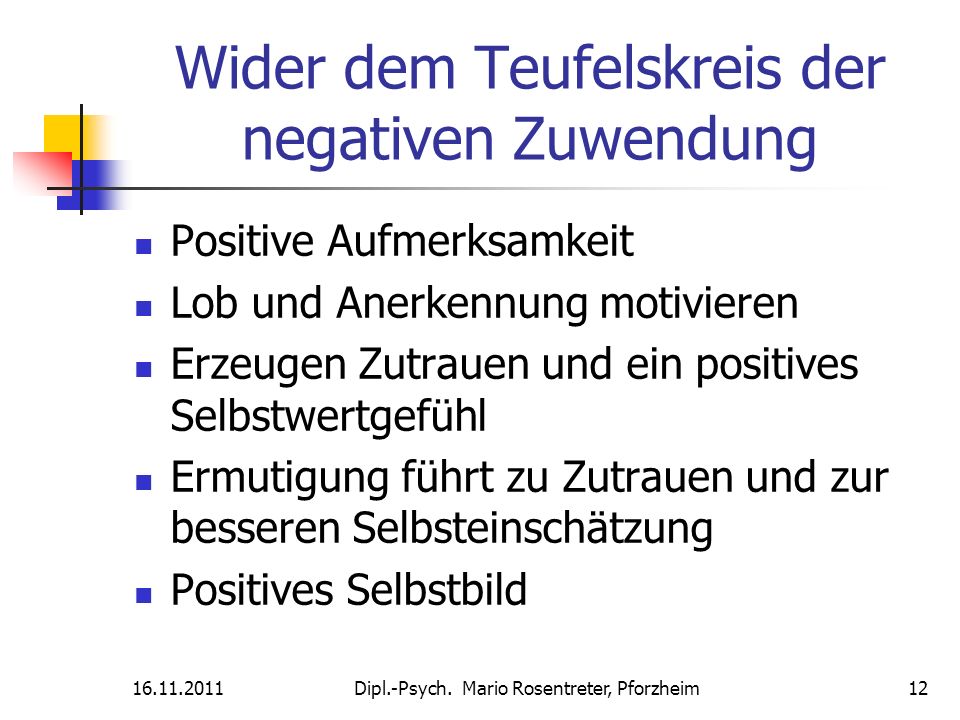 Wider dem Teufelskreis der negativen Zuwendung

- Positive Aufmerksamkeit
- Lob und Anerkennung motivieren
- Erzeugen Zutrauen und ein positives Selbstwertgefühl
- Ermutigung führt zu Zutrauen und zur besseren Selbsteinschätzung
- Positives Selbstbild

16.11.2011 Dipl.-Psych. Mario Rosentreter, Pforzheim 12